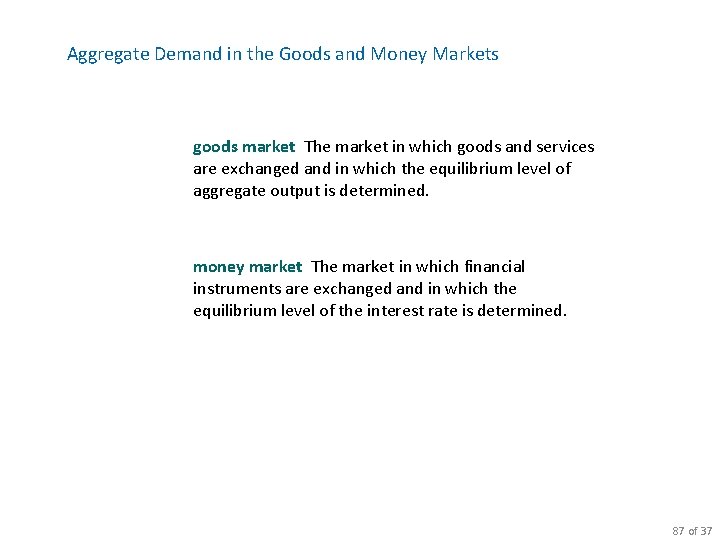 Aggregate Demand in the Goods and Money Markets

goods market The market in which goods and services are exchanged and in which the equilibrium level of aggregate output is determined.

money market The market in which financial instruments are exchanged and in which the equilibrium level of the interest rate is determined.

87 of 37